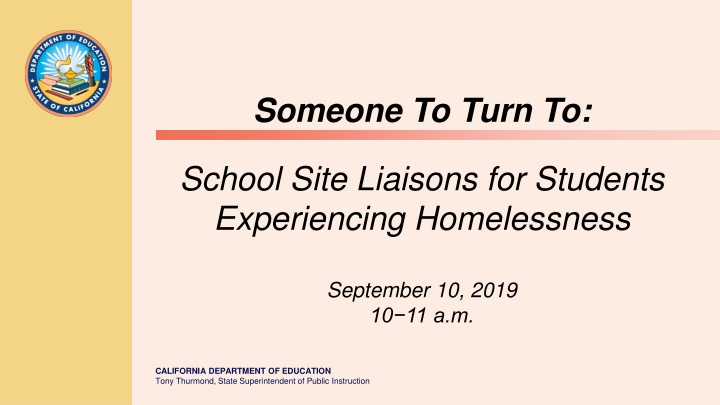 DEPARTMENT OF EDUCATION
STATE OF CALIFORNIA

Someone To Turn To:

School Site Liaisons for Students Experiencing Homelessness

September 10, 2019
10−11 a.m.

CALIFORNIA DEPARTMENT OF EDUCATION
Tony Thurmond, State Superintendent of Public Instruction